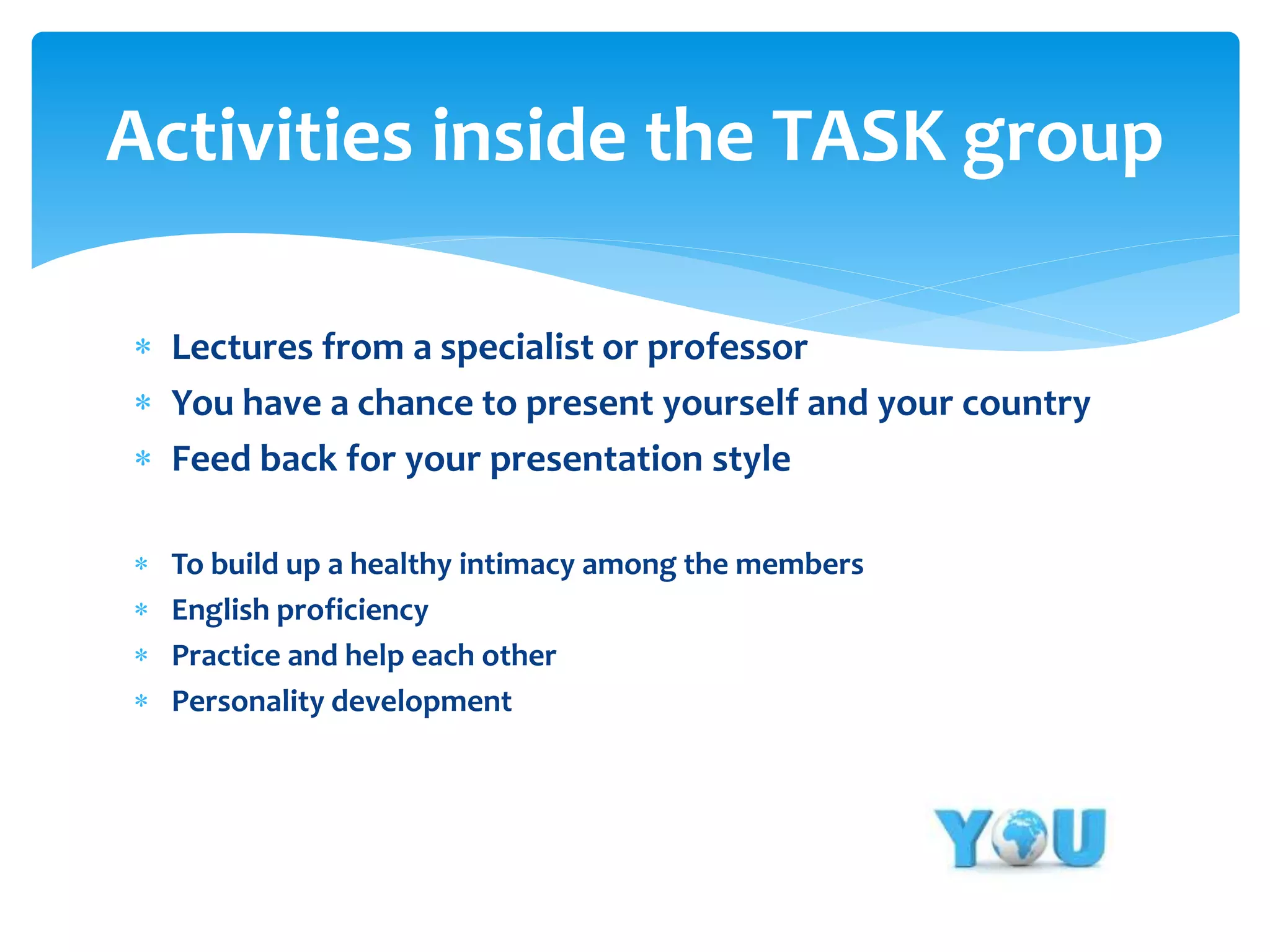 Activities inside the TASK group

* Lectures from a specialist or professor
* You have a chance to present yourself and your country
* Feed back for your presentation style

* To build up a healthy intimacy among the members
* English proficiency
* Practice and help each other
* Personality development

YOU